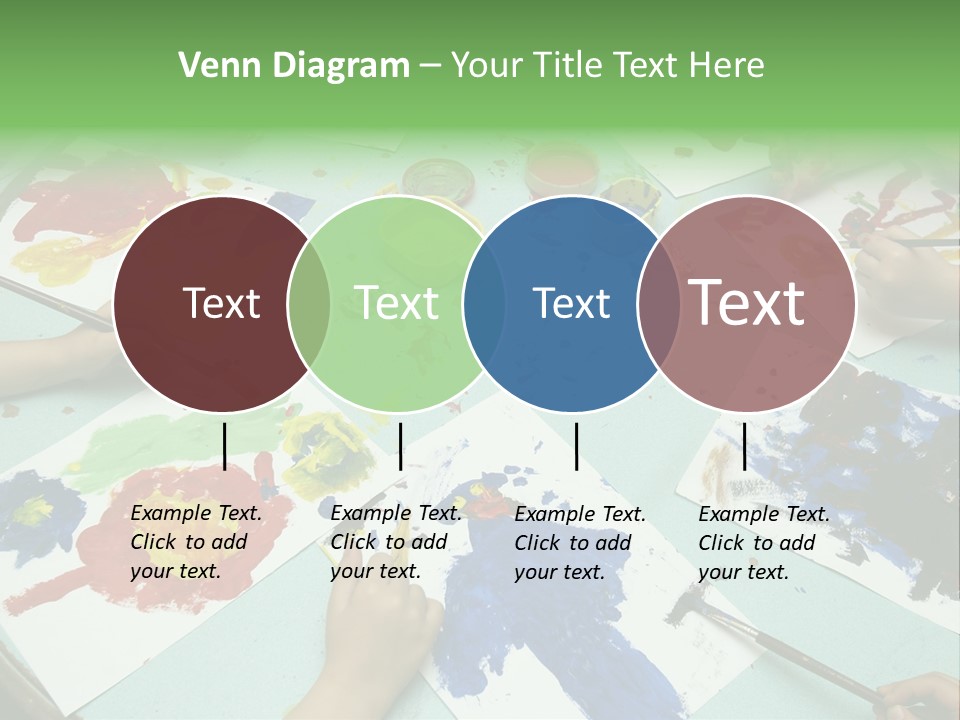 Venn Diagram – Your Title Text Here

Text

Text

Text

Text

Example Text. Click to add your text.

Example Text. Click to add your text.

Example Text. Click to add your text.

Example Text. Click to add your text.